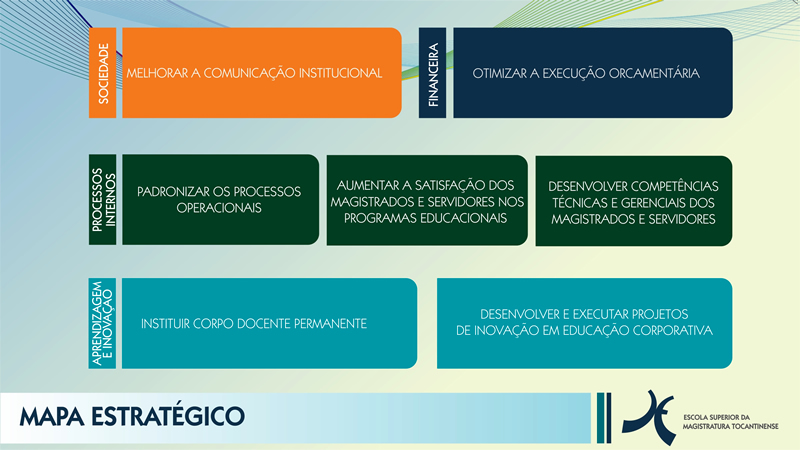 SOCIEDADE

MELHORAR A COMUNICAÇÃO INSTITUCIONAL

FINANCEIRA

OTIMIZAR A EXECUÇÃO ORCAMENTÁRIA

PROCESSOS INTERNOS

PADRONIZAR OS PROCESSOS OPERACIONAIS

AUMENTAR A SATISFAÇÃO DOS MAGISTRADOS E SERVIDORES NOS PROGRAMAS EDUCACIONAIS

DESENVOLVER COMPETÊNCIAS TÉCNICAS E GERENCIAIS DOS MAGISTRADOS E SERVIDORES

APRENDIZAGEM E INOVAÇÃO

INSTITUIR CORPO DOCENTE PERMANENTE

DESENVOLVER E EXECUTAR PROJETOS DE INOVAÇÃO EM EDUCAÇÃO CORPORATIVA

MAPA ESTRATÉGICO

ESCOLA SUPERIOR DA MAGISTRATURA TOCANTINENSE